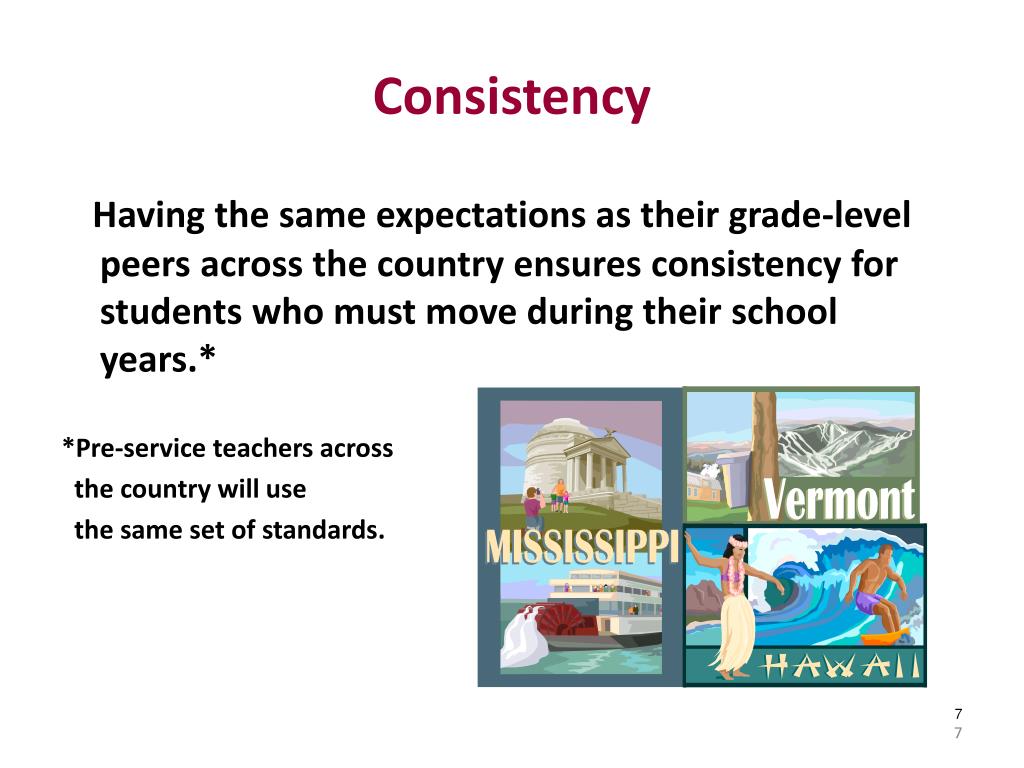 Consistency

Having the same expectations as their grade-level peers across the country ensures consistency for students who must move during their school years.*

*Pre-service teachers across the country will use the same set of standards.

MISSISSIPPI

Vermont

HAWAII

7
7